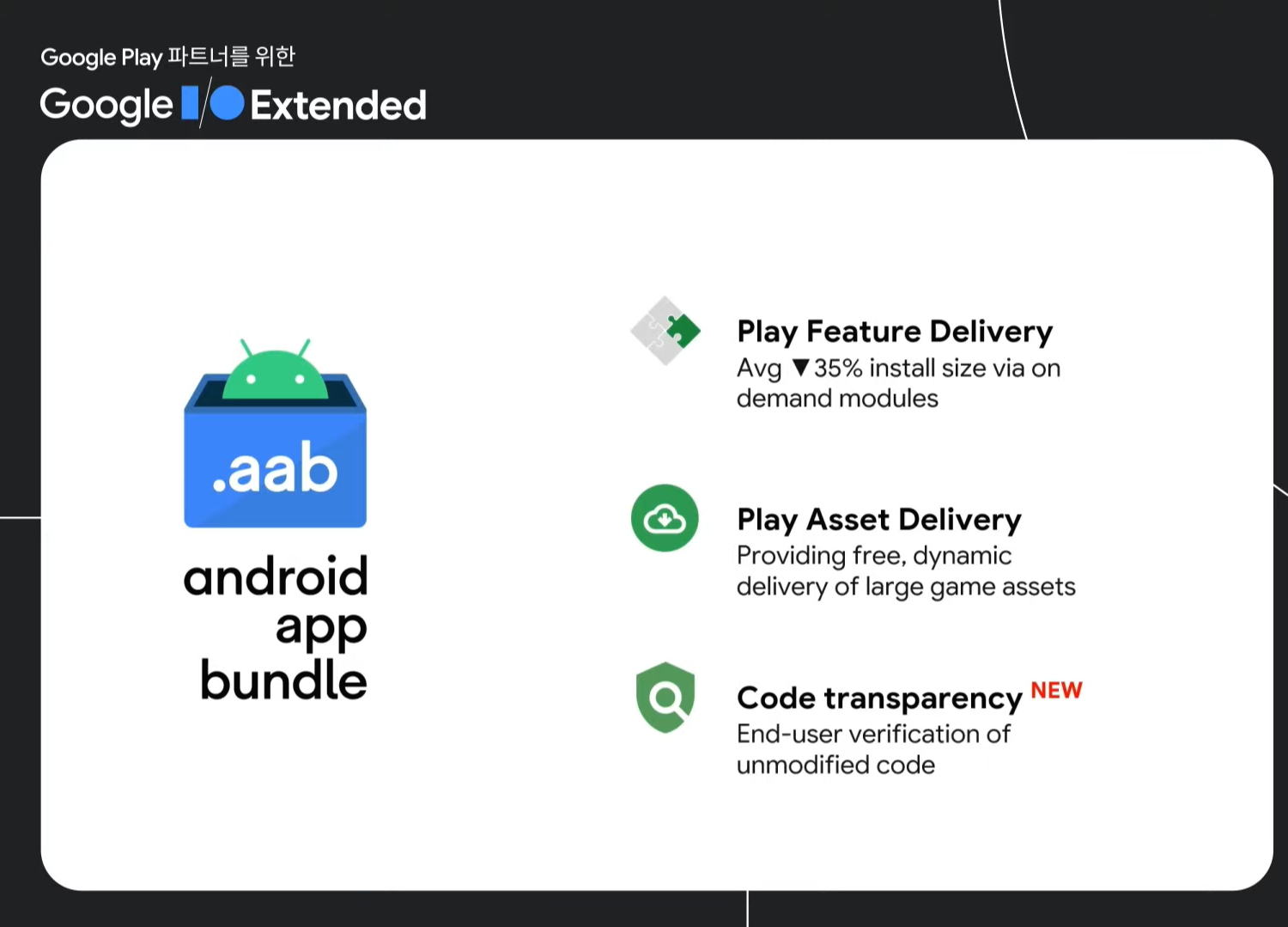 Google Play 파트너를 위한
Google I/O Extended

.aab
android app bundle

Play Feature Delivery
Avg ▼35% install size via on demand modules

Play Asset Delivery
Providing free, dynamic delivery of large game assets

Code transparency NEW
End-user verification of unmodified code